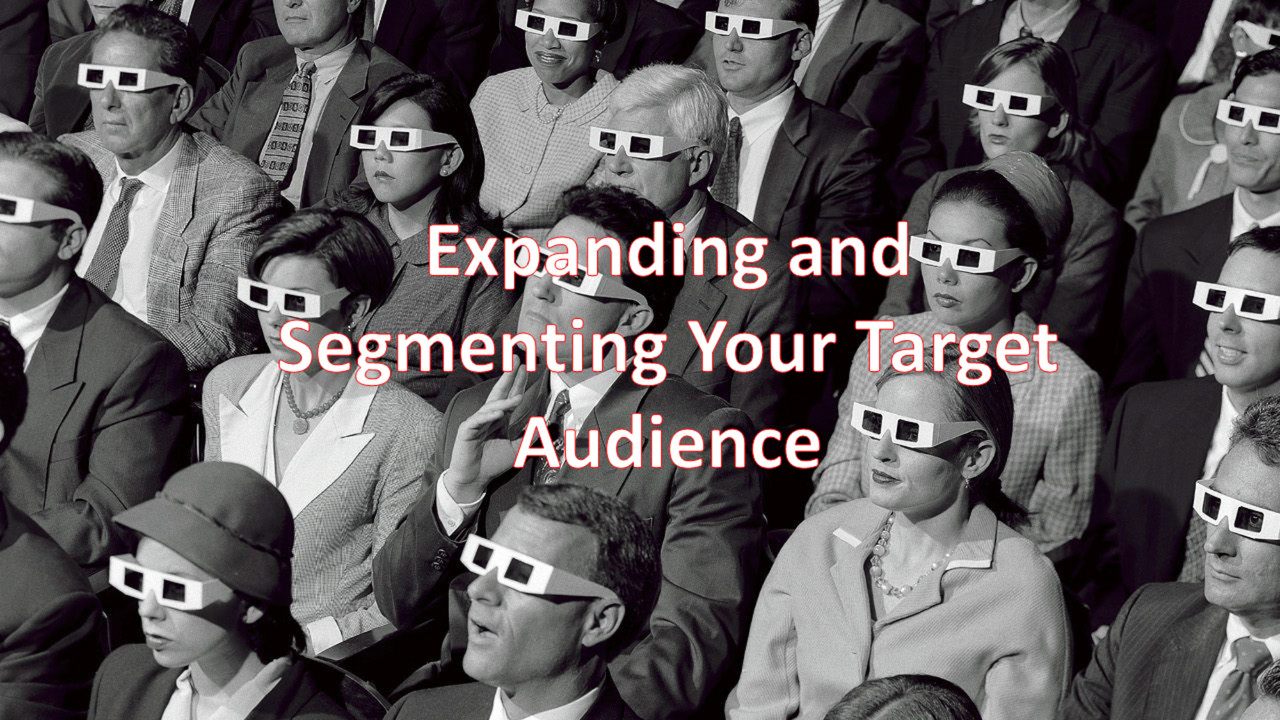 Expanding and Segmenting Your Target Audience